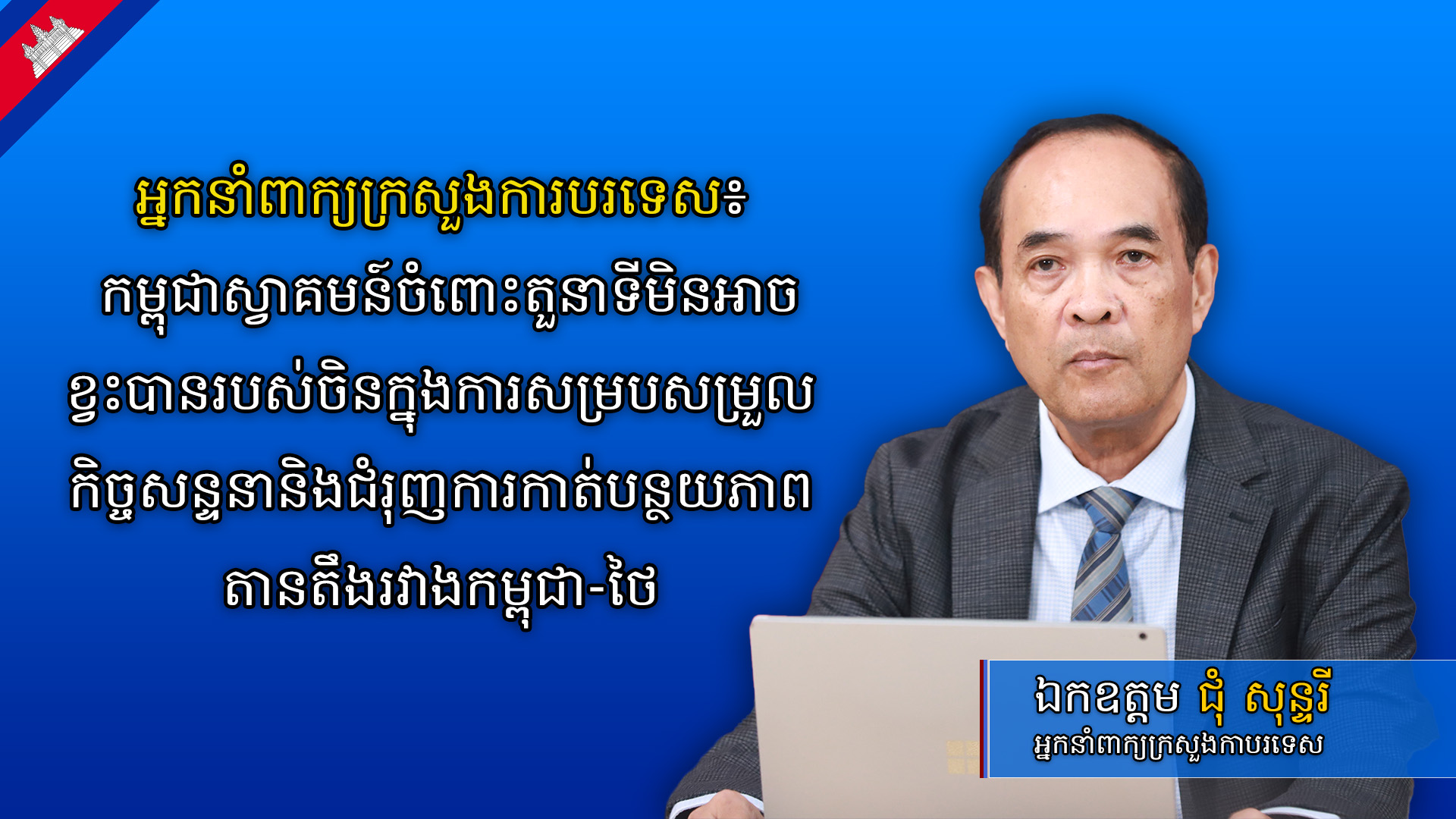 អ្នកនាំពាក្យក្រសួងការបរទេស៖ កម្ពុជាស្វាគមន៍ចំពោះតួនាទីមិនអាចខ្វះបានរបស់ចិនក្នុងការសម្របសម្រួលកិច្ចសន្ទនានិងជំរុញការកាត់បន្ថយភាពតានតឹងរវាងកម្ពុជា-ថៃ

ឯកឧត្តម ជុំ សុន្ទរី
អ្នកនាំពាក្យក្រសួងកាបរទេស